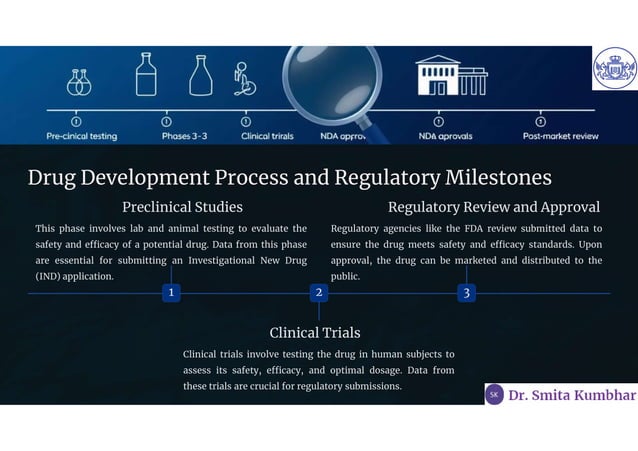 Pre-cinical testing

Phases 3-3

Clinical trirals

NDA approv

NDA aprovals

Post-market review

Drug Development Process and Regulatory Milestones

Preclinical Studies

This phase involves lab and animal testing to evaluate the safety and efficacy of a potential drug. Data from this phase are essential for submitting an Investigational New Drug (IND) application.

Regulatory Review and Approval

Regulatory agencies like the FDA review submitted data to ensure the drug meets safety and efficacy standards. Upon approval, the drug can be marketed and distributed to the public.

1

2

3

Clinical Trials

Clinical trials involve testing the drug in human subjects to assess its safety, efficacy, and optimal dosage. Data from these trials are crucial for regulatory submissions.

SK Dr. Smita Kumbhar